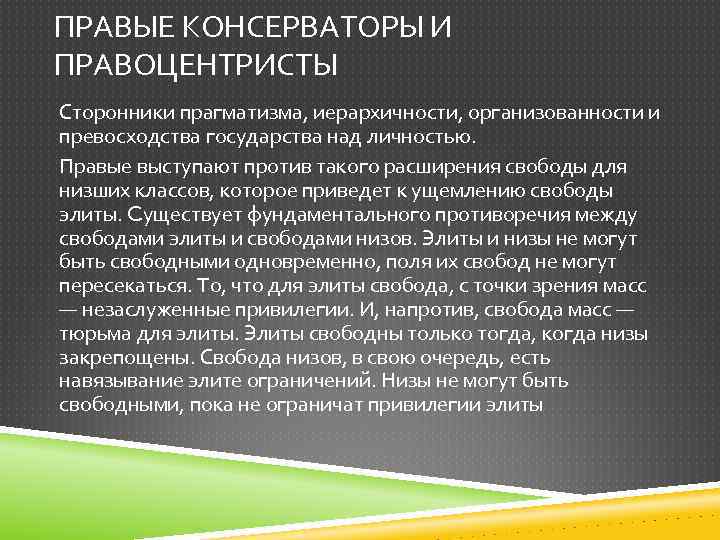 ПРАВЫЕ КОНСЕРВАТОРЫ И ПРАВОЦЕНТРИСТЫ

Сторонники прагматизма, иерархичности, организованности и превосходства государства над личностью.

Правые выступают против такого расширения свободы для низших классов, которое приведет к ущемлению свободы элиты. Существует фундаментального противоречия между свободами элиты и свободами низов. Элиты и низы не могут быть свободными одновременно, поля их свобод не могут пересекаться. То, что для элиты свобода, с точки зрения масс — незаслуженные привилегии. И, напротив, свобода масс — тюрьма для элиты. Элиты свободны только тогда, когда низы закрепощены. Свобода низов, в свою очередь, есть навязывание элите ограничений. Низы не могут быть свободными, пока не ограничат привилегии элиты